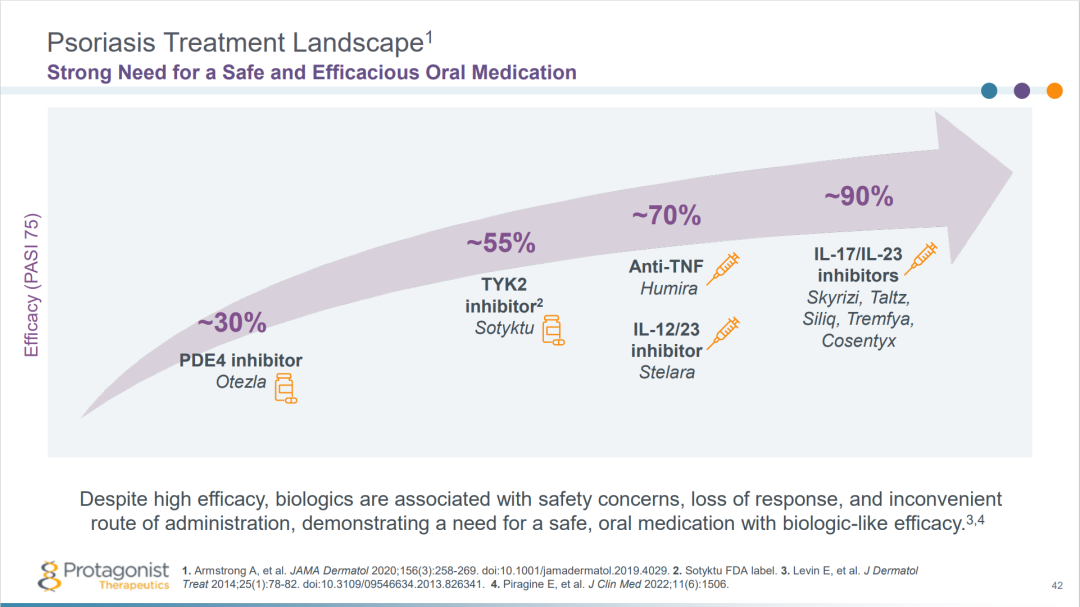 Psoriasis Treatment Landscape$^1$
Strong Need for a Safe and Efficacious Oral Medication

Efficacy (PASI 75)

~30%
PDE4 inhibitor
Otezla

~55%
TYK2 inhibitor$^2$
Sotyktu

~70%
Anti-TNF
Humira

IL-12/23 inhibitor
Stelara

~90%
IL-17/IL-23 inhibitors
Skyrizi, Taltz, Siliq, Tremfya, Cosentyx

Despite high efficacy, biologics are associated with safety concerns, loss of response, and inconvenient route of administration, demonstrating a need for a safe, oral medication with biologic-like efficacy.$^{3,4}$

Protagonist Therapeutics

1. Armstrong A, et al. JAMA Dermatol 2020;156(3):258-269. doi:10.1001/jamadermatol.2019.4029. 2. Sotyktu FDA label. 3. Levin E, et al. J Dermatol Treat 2014;25(1):78-82. doi:10.3109/09546634.2013.826341. 4. Piragine E, et al. J Clin Med 2022;11(6):1506.

42